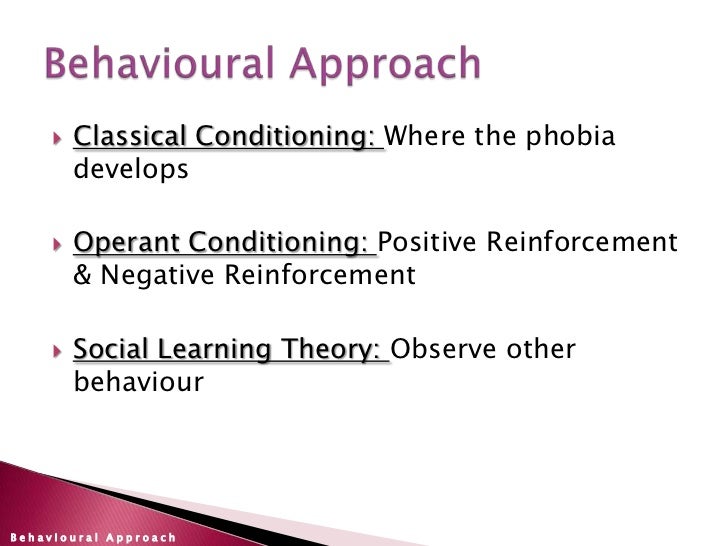 Behavioural Approach

Classical Conditioning: Where the phobia develops

Operant Conditioning: Positive Reinforcement & Negative Reinforcement

Social Learning Theory: Observe other behaviour

Behavioural Approach